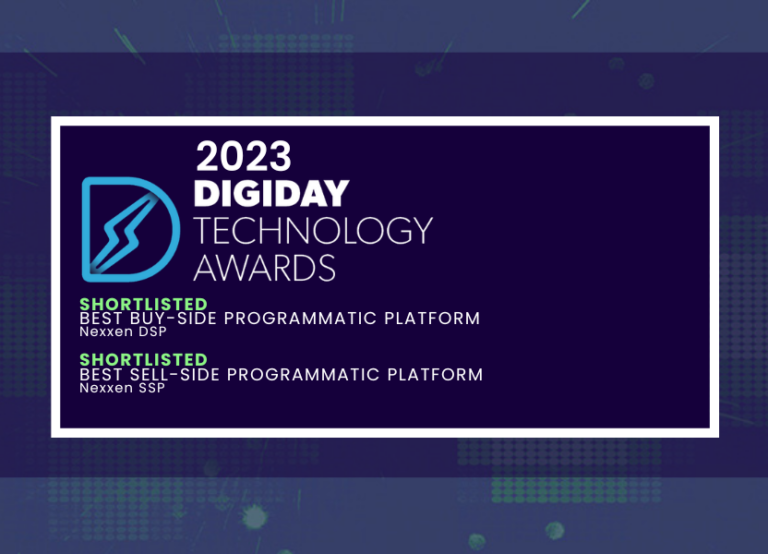 2023
DIGIDAY
TECHNOLOGY
AWARDS

SHORTLISTED
BEST BUY-SIDE PROGRAMMATIC PLATFORM
Nexxen DSP

SHORTLISTED
BEST SELL-SIDE PROGRAMMATIC PLATFORM
Nexxen SSP